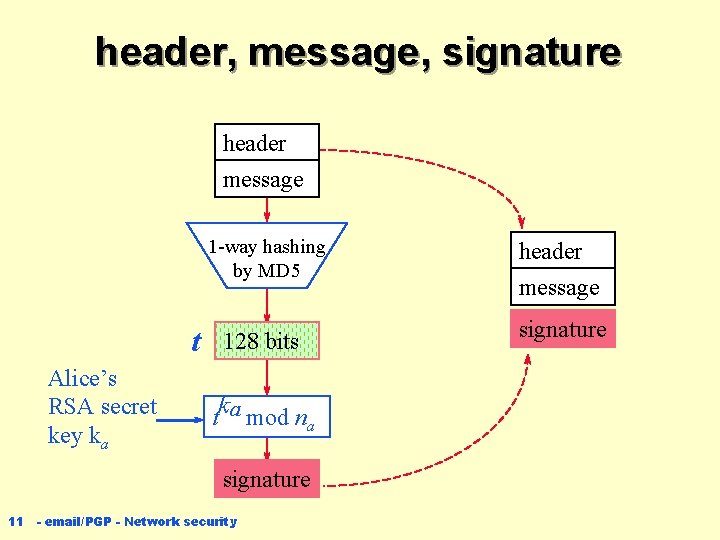 header, message, signature

header
message

1-way hashing by MD5

$t$ 128 bits

Alice's RSA secret key $k_a$

$t^{k_a} \bmod n_a$

signature

header
message
signature

11 - email/PGP - Network security